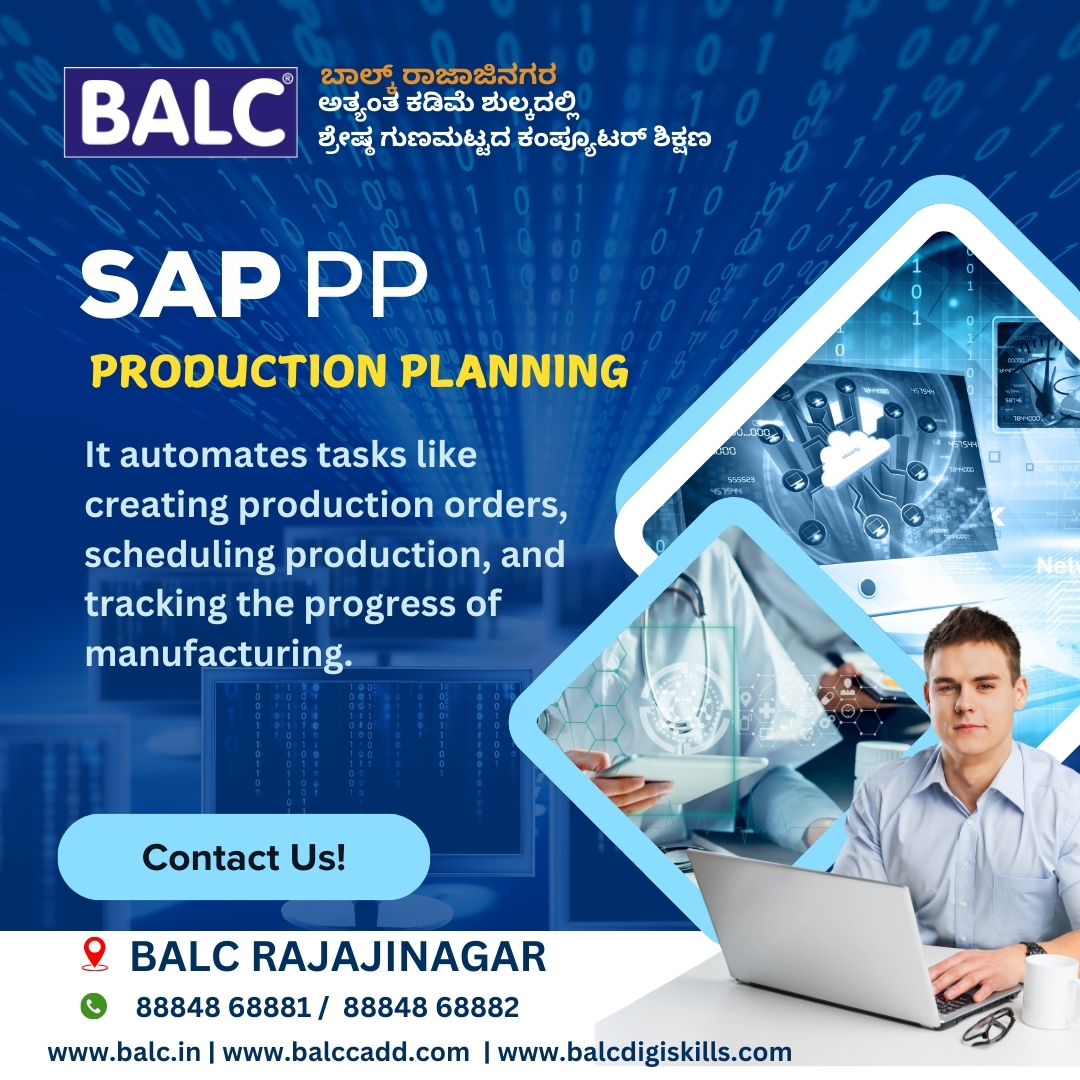 BALC®

ಬಾಲ್ಕ್ ರಾಜಾಜಿನಗರ
ಅತ್ಯಂತ ಕಡಿಮೆ ಶುಲ್ಕದಲ್ಲಿ
ಶ್ರೇಷ್ಠ ಗುಣಮಟ್ಟದ ಕಂಪ್ಯೂಟರ್ ಶಿಕ್ಷಣ

SAP PP

PRODUCTION PLANNING

It automates tasks like creating production orders, scheduling production, and tracking the progress of manufacturing.

Contact Us!

BALC RAJAJINAGAR

88848 68881 / 88848 68882

www.balc.in | www.balccadd.com | www.balcdigiskills.com